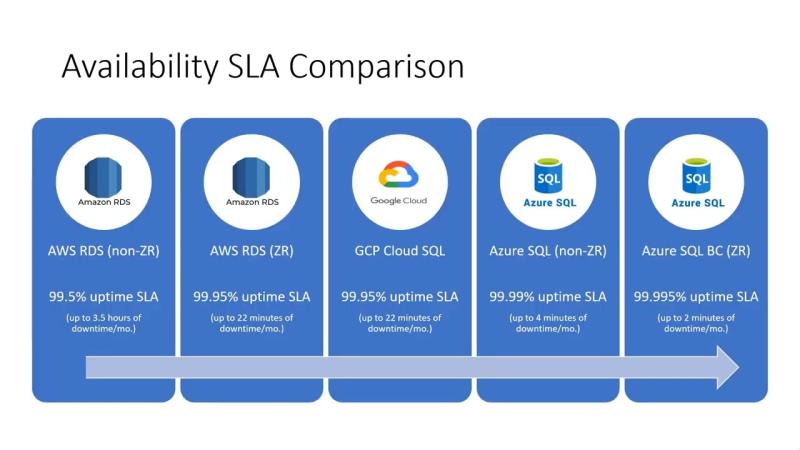 Availability SLA Comparison

Amazon RDS

AWS RDS (non-ZR)

99.5% uptime SLA

(up to 3.5 hours of downtime/mo.)

Amazon RDS

AWS RDS (ZR)

99.95% uptime SLA

(up to 22 minutes of downtime/mo.)

Google Cloud

GCP Cloud SQL

99.95% uptime SLA

(up to 22 minutes of downtime/mo.)

SQL
Azure SQL

Azure SQL (non-ZR)

99.99% uptime SLA

(up to 4 minutes of downtime/mo.)

SQL
Azure SQL

Azure SQL BC (ZR)

99.995% uptime SLA

(up to 2 minutes of downtime/mo.)